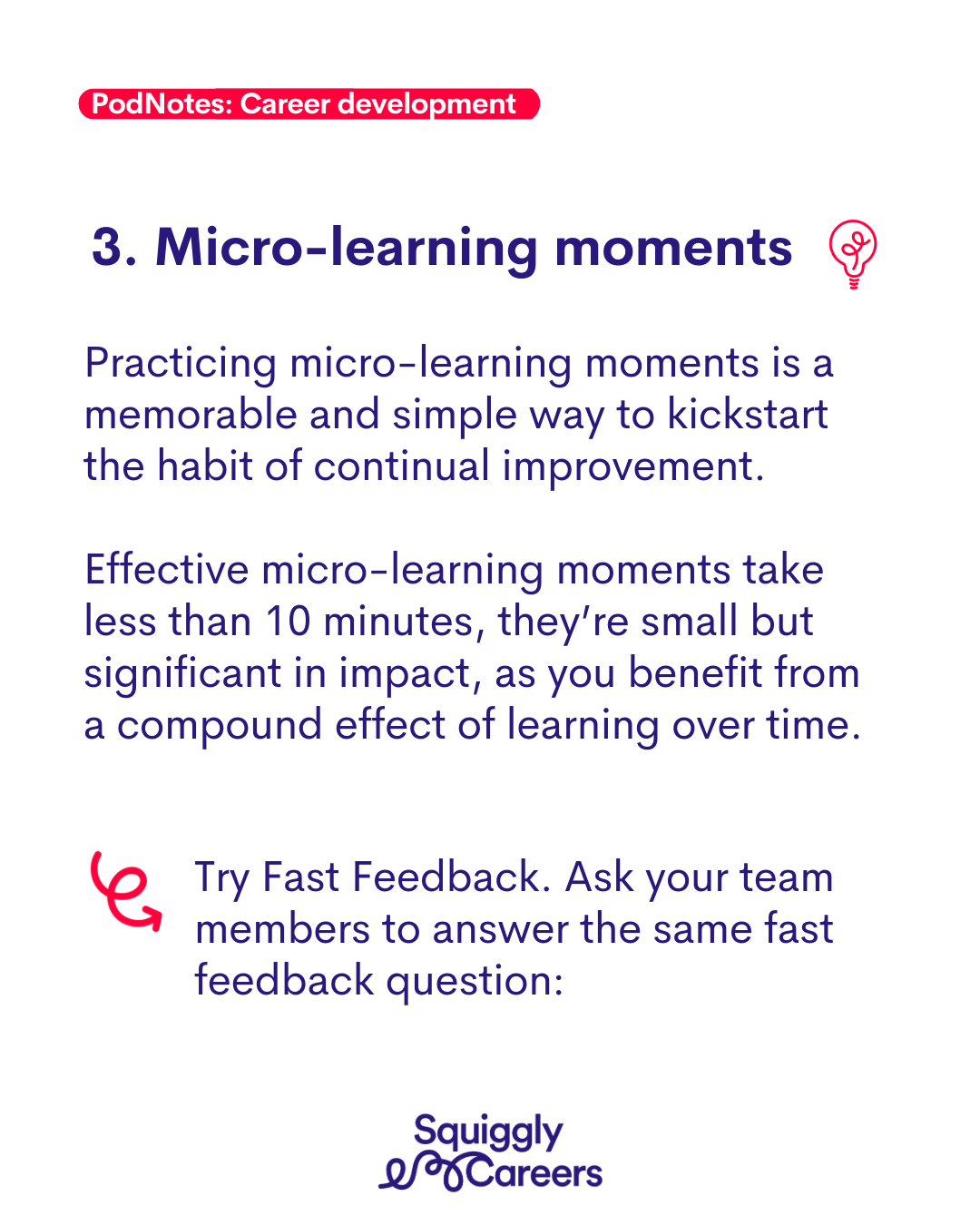 PodNotes: Career development

3. Micro-learning moments

Practicing micro-learning moments is a memorable and simple way to kickstart the habit of continual improvement.

Effective micro-learning moments take less than 10 minutes, they're small but significant in impact, as you benefit from a compound effect of learning over time.

Try Fast Feedback. Ask your team members to answer the same fast feedback question:

Squiggly Careers